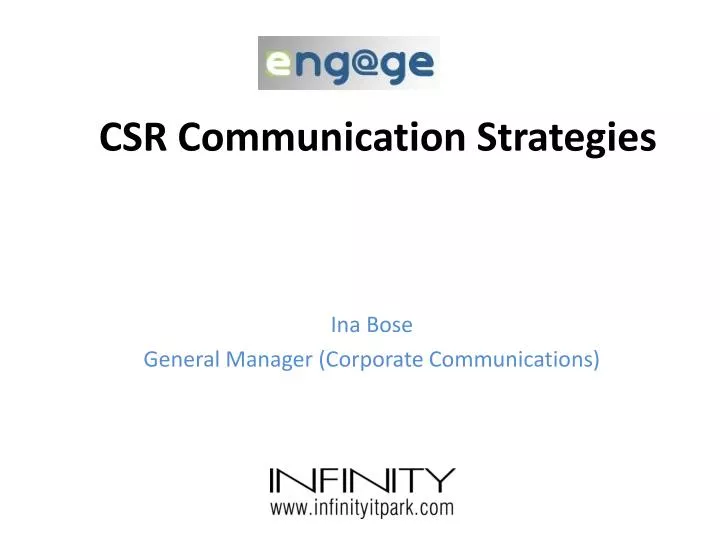 eng@ge

CSR Communication Strategies

Ina Bose

General Manager (Corporate Communications)

INFINITY
www.infinityitpark.com